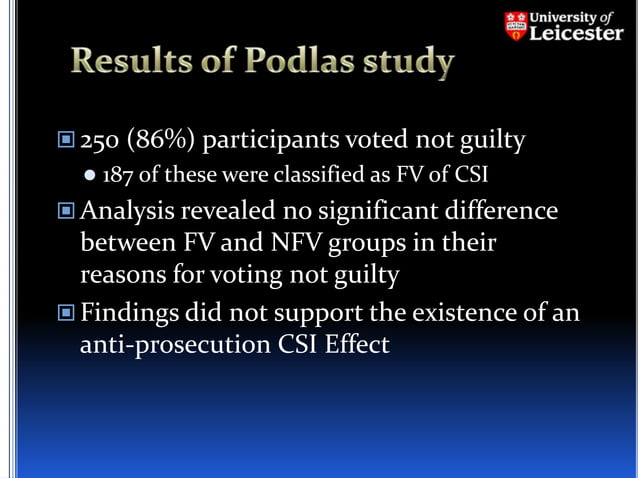 University of Leicester

Results of Podlas study

250 (86%) participants voted not guilty

187 of these were classified as FV of CSI

Analysis revealed no significant difference between FV and NFV groups in their reasons for voting not guilty

Findings did not support the existence of an anti-prosecution CSI Effect